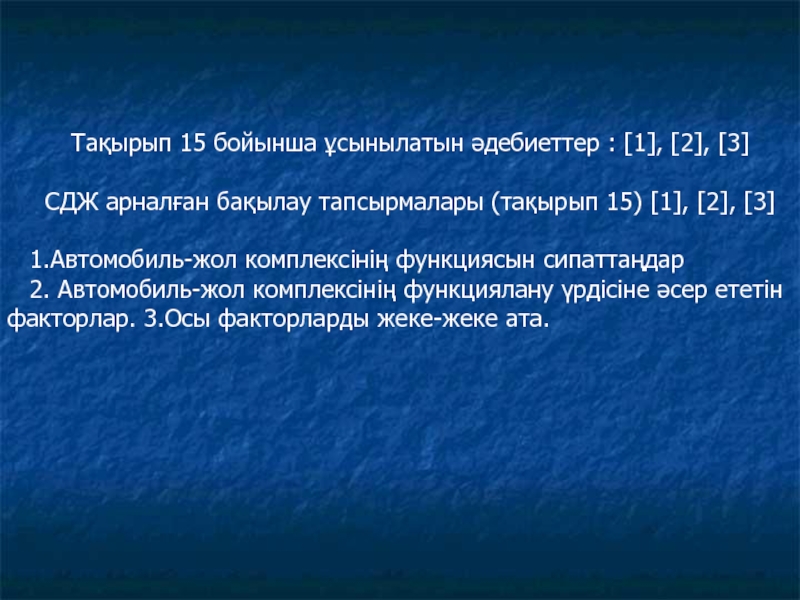 Тақырып 15 бойынша ұсынылатын әдебиеттер : [1], [2], [3]

СДЖ арналған бақылау тапсырмалары (тақырып 15) [1], [2], [3]

1.Автомобиль-жол комплексінің функциясын сипаттаңдар
2. Автомобиль-жол комплексінің функциялану үрдісіне әсер ететін факторлар. 3.Осы факторларды жеке-жеке ата.